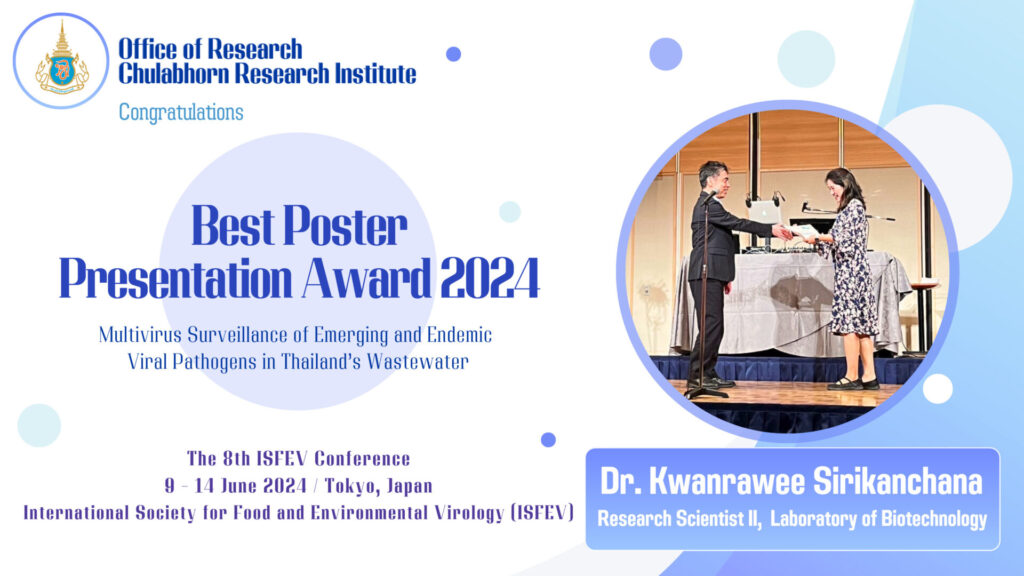 Office of Research
Chulabhorn Research Institute

Congratulations

Best Poster
Presentation Award 2024

Multivirus Surveillance of Emerging and Endemic Viral Pathogens in Thailand's Wastewater

The 8th ISFEV Conference
9 - 14 June 2024 / Tokyo, Japan
International Society for Food and Environmental Virology (ISFEV)

Dr. Kwanrawee Sirikanchana
Research Scientist II, Laboratory of Biotechnology